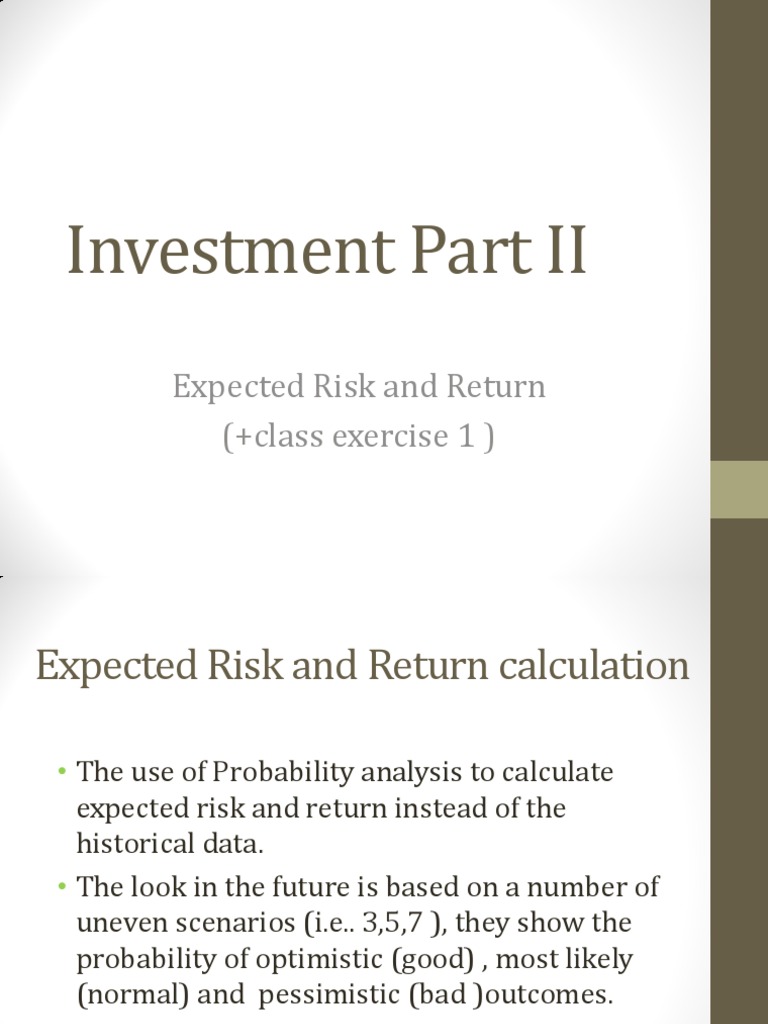 Investment Part II

Expected Risk and Return
(+class exercise 1 )

Expected Risk and Return calculation

• The use of Probability analysis to calculate expected risk and return instead of the historical data.
• The look in the future is based on a number of uneven scenarios (i.e.. 3,5,7 ), they show the probability of optimistic (good) , most likely (normal) and pessimistic (bad )outcomes.